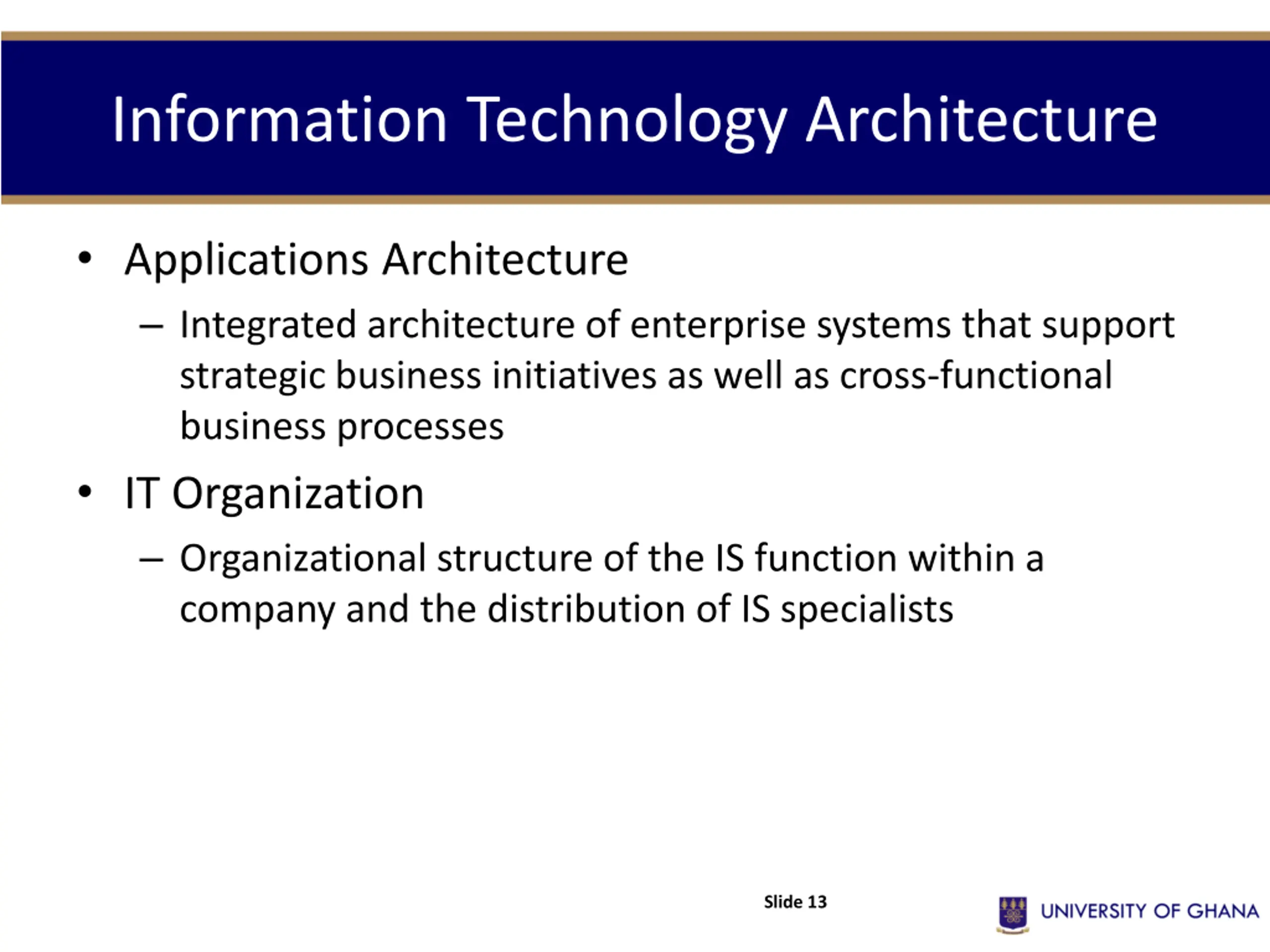 Information Technology Architecture

• Applications Architecture
– Integrated architecture of enterprise systems that support strategic business initiatives as well as cross-functional business processes

• IT Organization
– Organizational structure of the IS function within a company and the distribution of IS specialists

Slide 13

UNIVERSITY OF GHANA